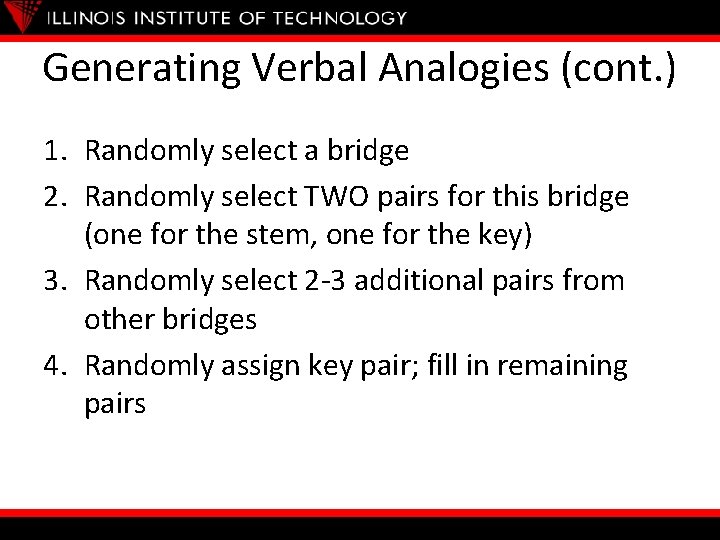 ILLINOIS INSTITUTE OF TECHNOLOGY

Generating Verbal Analogies (cont.)

1. Randomly select a bridge
2. Randomly select TWO pairs for this bridge (one for the stem, one for the key)
3. Randomly select 2-3 additional pairs from other bridges
4. Randomly assign key pair; fill in remaining pairs